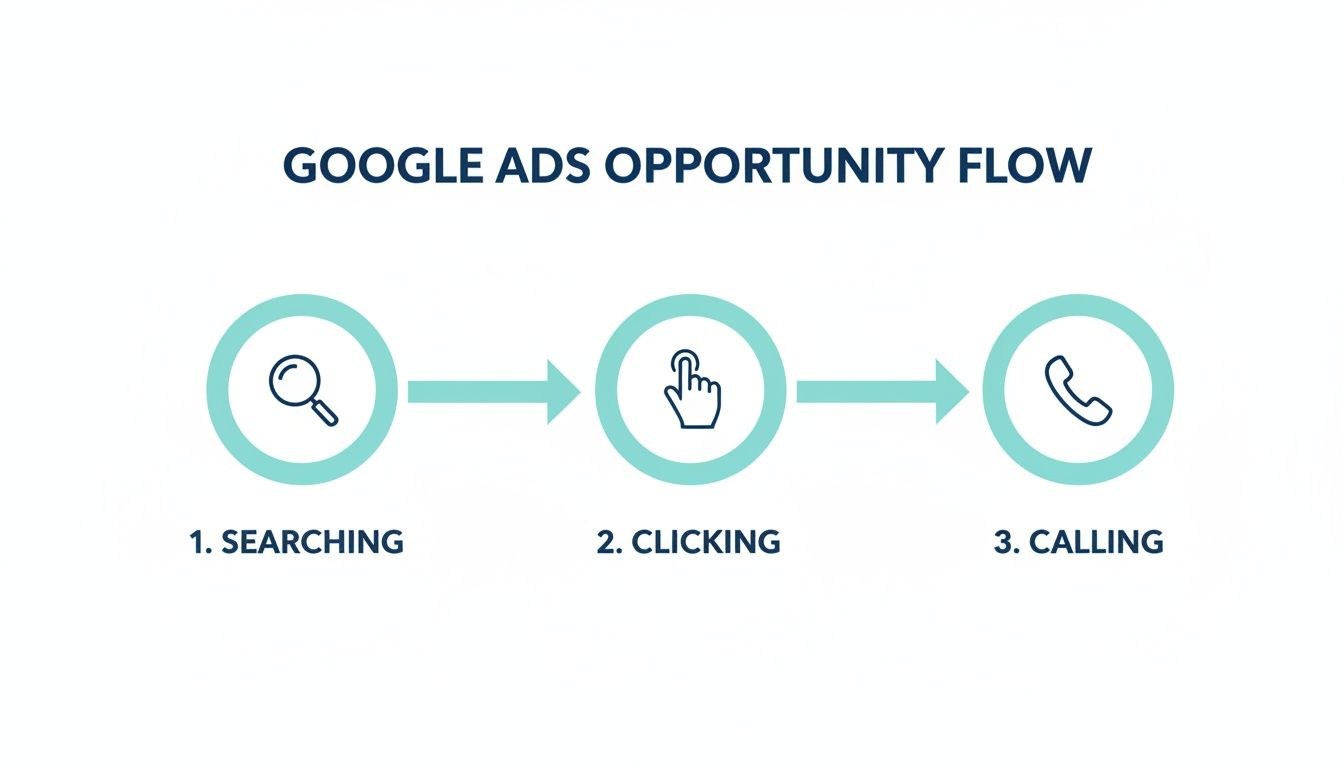 GOOGLE ADS OPPORTUNITY FLOW

1. SEARCHING

2. CLICKING

3. CALLING